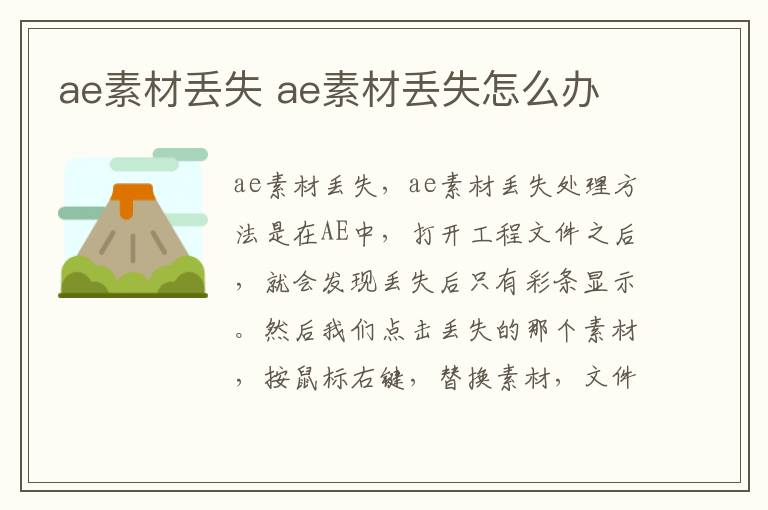 ae素材丢失 ae素材丢失怎么办

ae素材丢失，ae素材丢失处理方法是在AE中，打开工程文件之后，就会发现丢失后只有彩条显示。然后我们点击丢失的那个素材，按鼠标右键，替换素材，文件